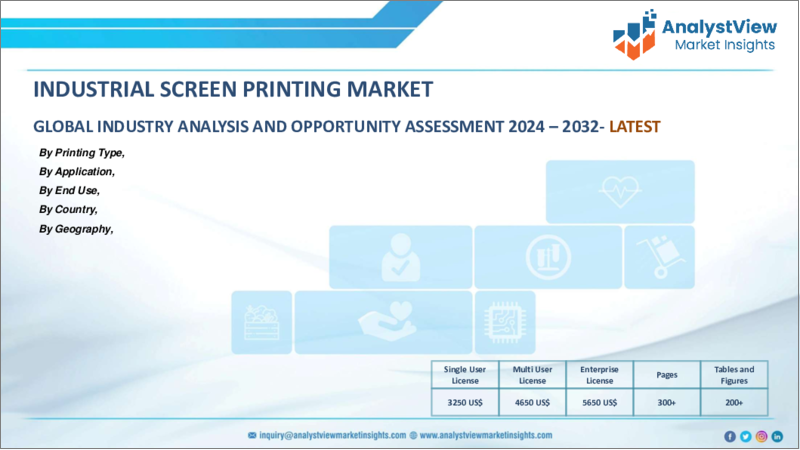 AnalystView
Market Insights

INDUSTRIAL SCREEN PRINTING MARKET

GLOBAL INDUSTRY ANALYSIS AND OPPORTUNITY ASSESSMENT 2024 – 2032- LATEST

By Printing Type,
By Application,
By End Use,
By Country,
By Geography,

| Single User License | Multi User License | Enterprise License | Pages | Tables and Figures |
|---|---|---|---|---|
| 3250 US$ | 4650 US$ | 5650 US$ | 300+ | 200+ |

inquiry@analystviewmarketinsights.com www.analystviewmarketinsights.com